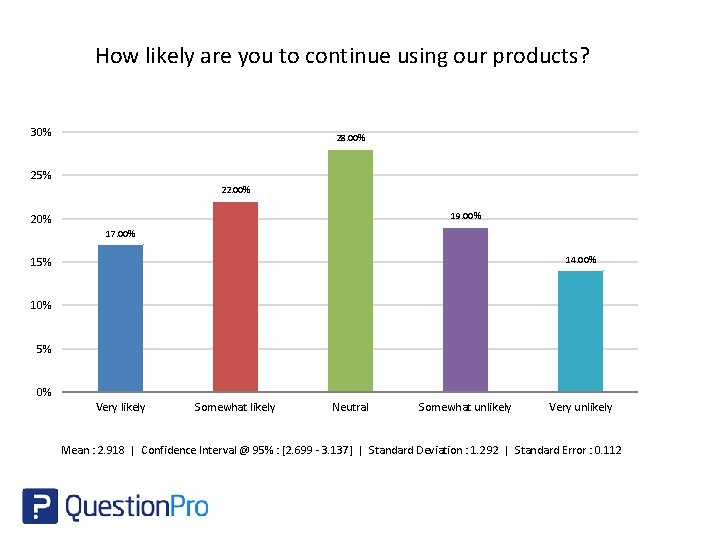 How likely are you to continue using our products?

30%
25%
20%
15%
10%
5%
0%

17.00%
22.00%
28.00%
19.00%
14.00%

Very likely
Somewhat likely
Neutral
Somewhat unlikely
Very unlikely

Mean : 2.918 | Confidence Interval @ 95% : [2.699 - 3.137] | Standard Deviation : 1.292 | Standard Error : 0.112

QuestionPro